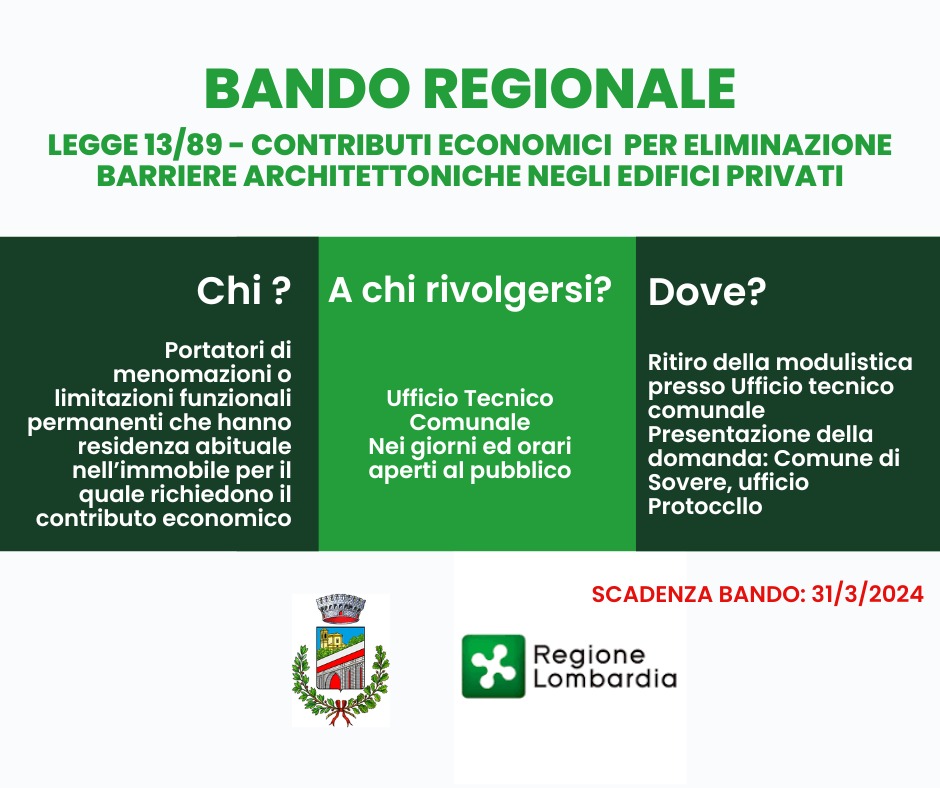 BANDO REGIONALE

LEGGE 13/89 - CONTRIBUTI ECONOMICI PER ELIMINAZIONE BARRIERE ARCHITETTONICHE NEGLI EDIFICI PRIVATI

Chi ?

Portatori di menomazioni o limitazioni funzionali permanenti che hanno residenza abituale nell'immobile per il quale richiedono il contributo economico

A chi rivolgersi?

Ufficio Tecnico Comunale
Nei giorni ed orari aperti al pubblico

Dove?

Ritiro della modulistica presso Ufficio tecnico comunale
Presentazione della domanda: Comune di Sovere, ufficio Protoccllo

SCADENZA BANDO: 31/3/2024

Regione Lombardia